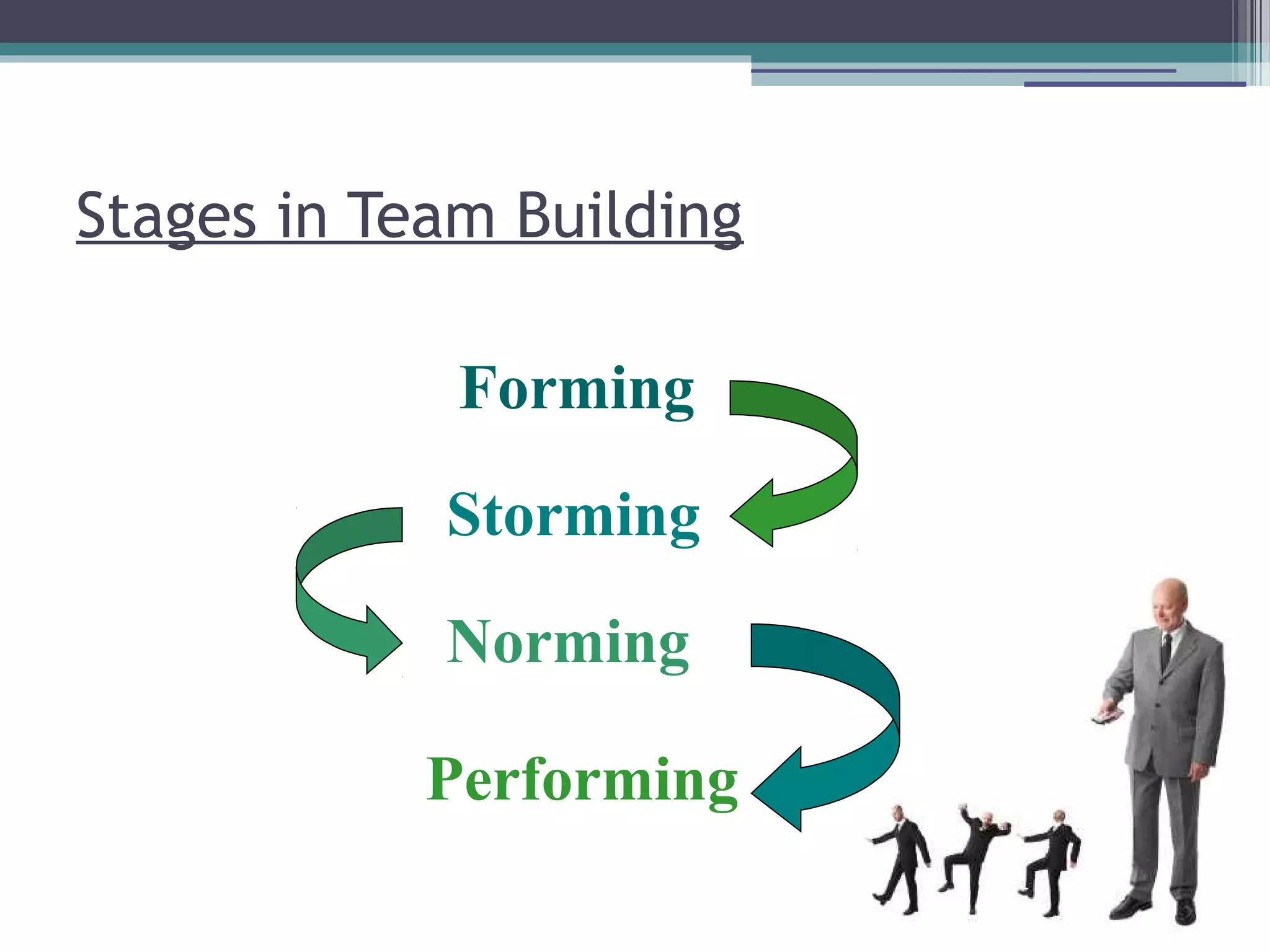 Stages in Team Building

Forming

Storming

Norming

Performing